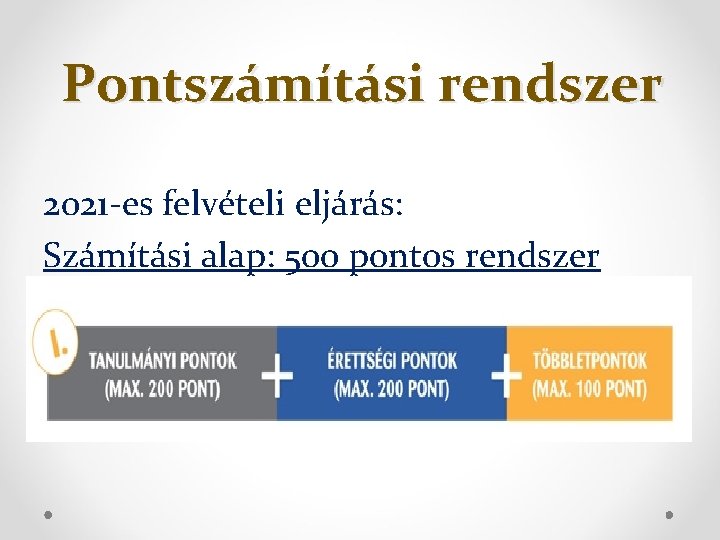 Pontszámítási rendszer

2021-es felvételi eljárás:

Számítási alap: 500 pontos rendszer

I.

TANULMÁNYI PONTOK (MAX. 200 PONT) + ÉRETTSÉGI PONTOK (MAX. 200 PONT) + TÖBBLETPONTOK (MAX. 100 PONT)